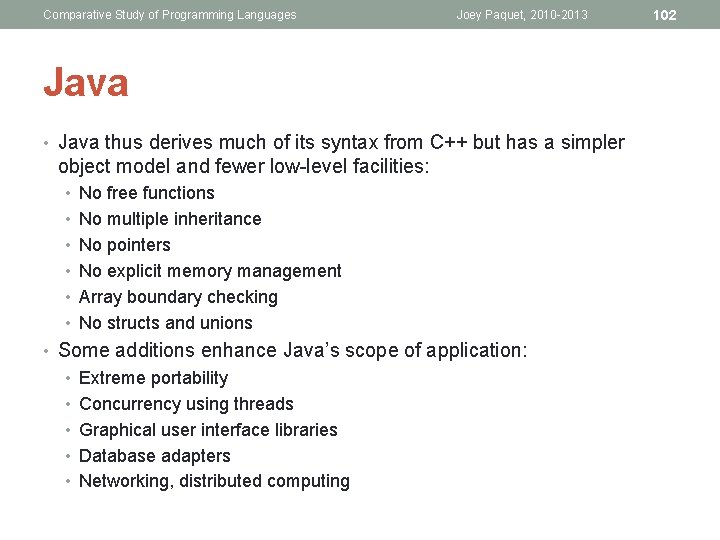 Comparative Study of Programming Languages Joey Paquet, 2010-2013 102

Java

• Java thus derives much of its syntax from C++ but has a simpler object model and fewer low-level facilities:
• No free functions
• No multiple inheritance
• No pointers
• No explicit memory management
• Array boundary checking
• No structs and unions
• Some additions enhance Java's scope of application:
• Extreme portability
• Concurrency using threads
• Graphical user interface libraries
• Database adapters
• Networking, distributed computing